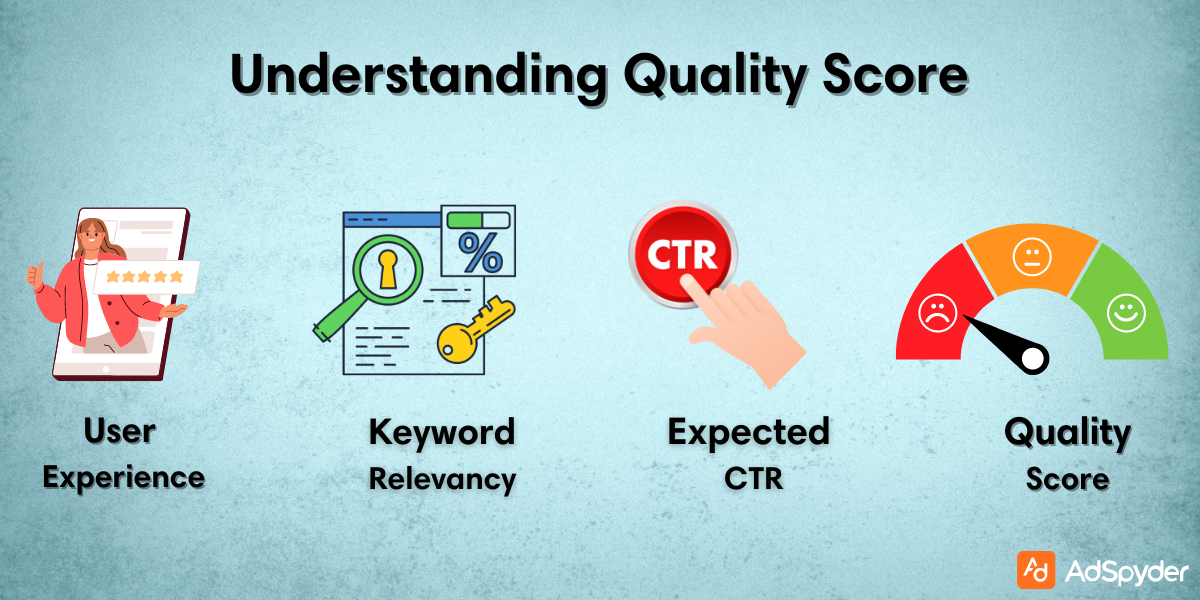 Understanding Quality Score

%

CTR

User Experience

Keyword Relevancy

Expected CTR

Quality Score

AdSpyder